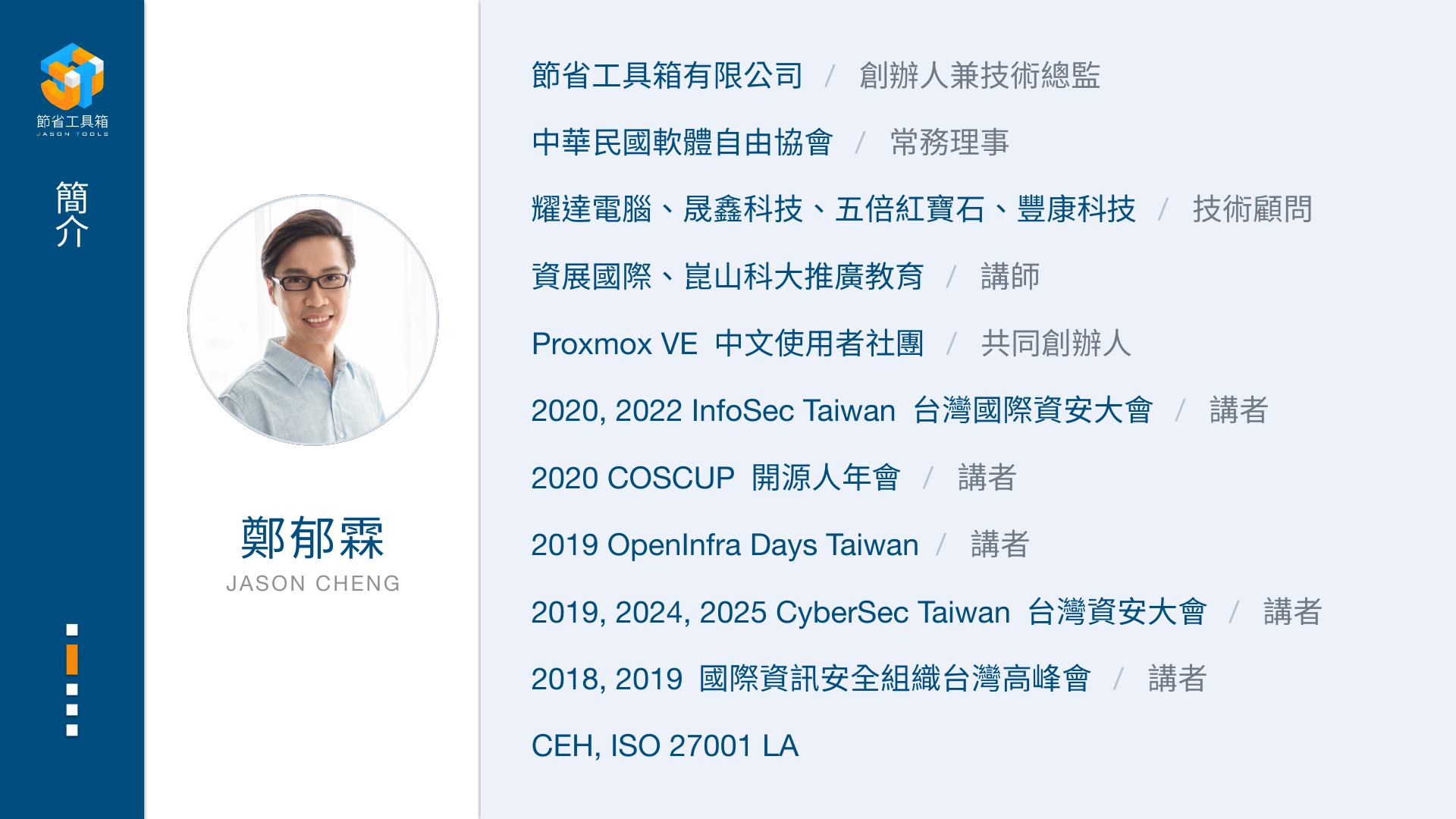 節省工具箱
JASON TOOLS

簡介

鄭郁霖
JASON CHENG

節省工具箱有限公司 / 創辦人兼技術總監

中華民國軟體自由協會 / 常務理事

耀達電腦、晟鑫科技、五倍紅寶石、豐康科技 / 技術顧問

資展國際、崑山科大推廣教育 / 講師

Proxmox VE 中文使用者社團 / 共同創辦人

2020, 2022 InfoSec Taiwan 台灣國際資安大會 / 講者

2020 COSCUP 開源人年會 / 講者

2019 OpenInfra Days Taiwan / 講者

2019, 2024, 2025 CyberSec Taiwan 台灣資安大會 / 講者

2018, 2019 國際資訊安全組織台灣高峰會 / 講者

CEH, ISO 27001 LA